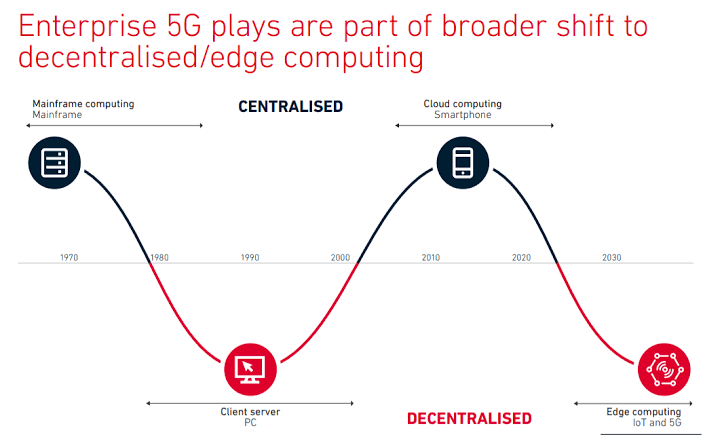 Enterprise 5G plays are part of broader shift to decentralised/edge computing

Mainframe computing
Mainframe

CENTRALISED

Cloud computing
Smartphone

1970 1980 1990 2000 2010 2020 2030

Client server
PC

DECENTRALISED

Edge computing
IoT and 5G